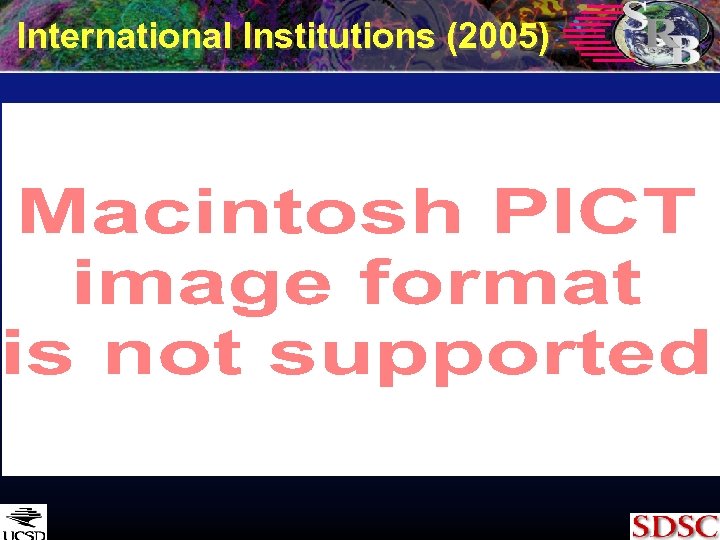 International Institutions (2005)

SRB

Macintosh PICT image format is not supported

UCSD

SDSC